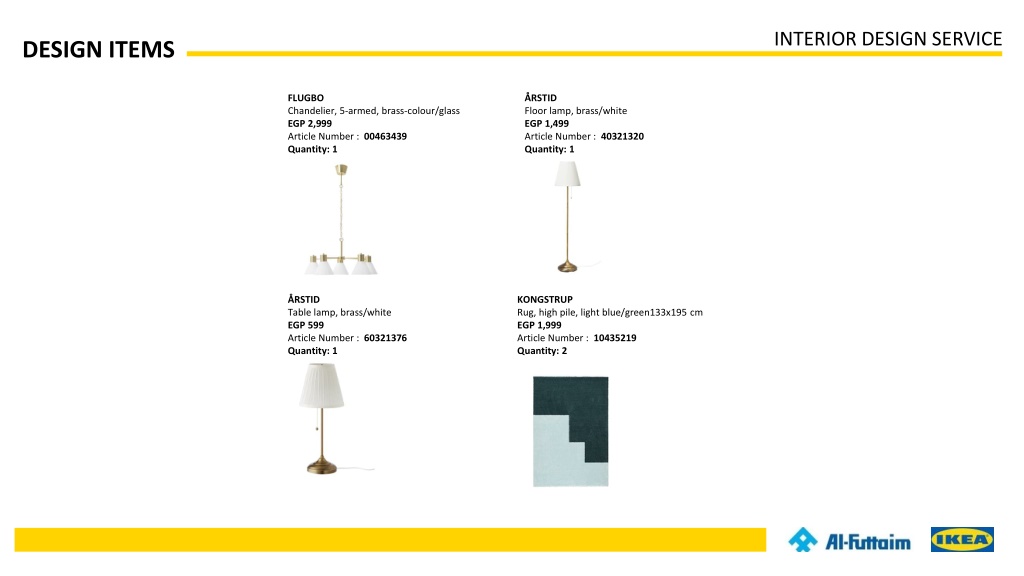 INTERIOR DESIGN SERVICE

DESIGN ITEMS

FLUGBO
Chandelier, 5-armed, brass-colour/glass
EGP 2,999
Article Number : 00463439
Quantity: 1

ÅRSTID
Floor lamp, brass/white
EGP 1,499
Article Number : 40321320
Quantity: 1

ÅRSTID
Table lamp, brass/white
EGP 599
Article Number : 60321376
Quantity: 1

KONGSTRUP
Rug, high pile, light blue/green133x195 cm
EGP 1,999
Article Number : 10435219
Quantity: 2

Al-Futtaim

IKEA